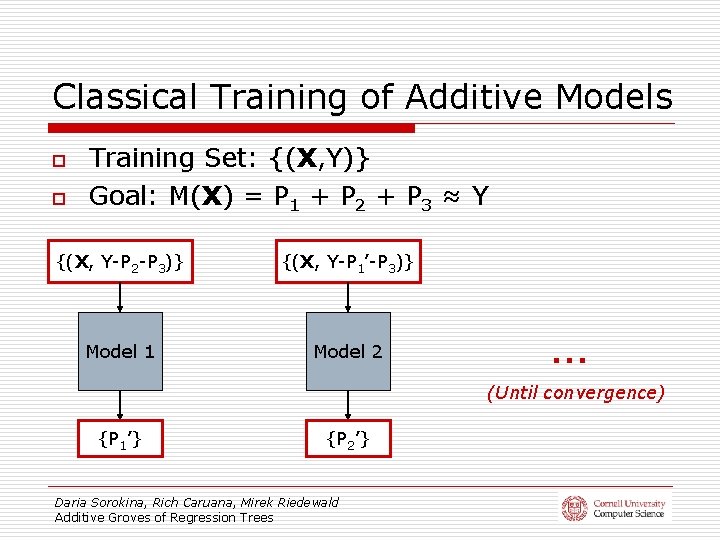 Classical Training of Additive Models

Training Set: $\{(\mathbf{X},Y)\}$

Goal: $M(\mathbf{X}) = P_1 + P_2 + P_3 \approx Y$

$\{(\mathbf{X}, Y-P_2-P_3)\}$

Model 1

$\{P_1'\}$

$\{(\mathbf{X}, Y-P_1'-P_3)\}$

Model 2

$\{P_2'\}$

...

(Until convergence)

Daria Sorokina, Rich Caruana, Mirek Riedewald
Additive Groves of Regression Trees

Cornell University
Computer Science